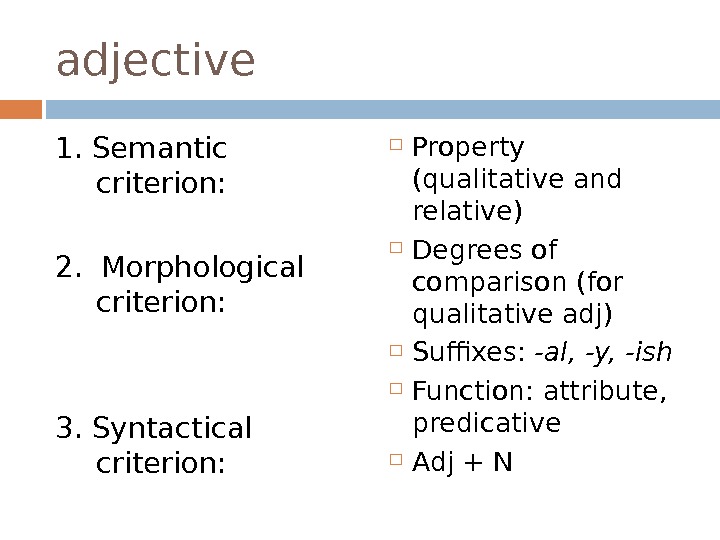 adjective

1. Semantic criterion:

2. Morphological criterion:

3. Syntactical criterion:

Property (qualitative and relative)

Degrees of comparison (for qualitative adj)

Suffixes: -al, -y, -ish

Function: attribute, predicative

Adj + N